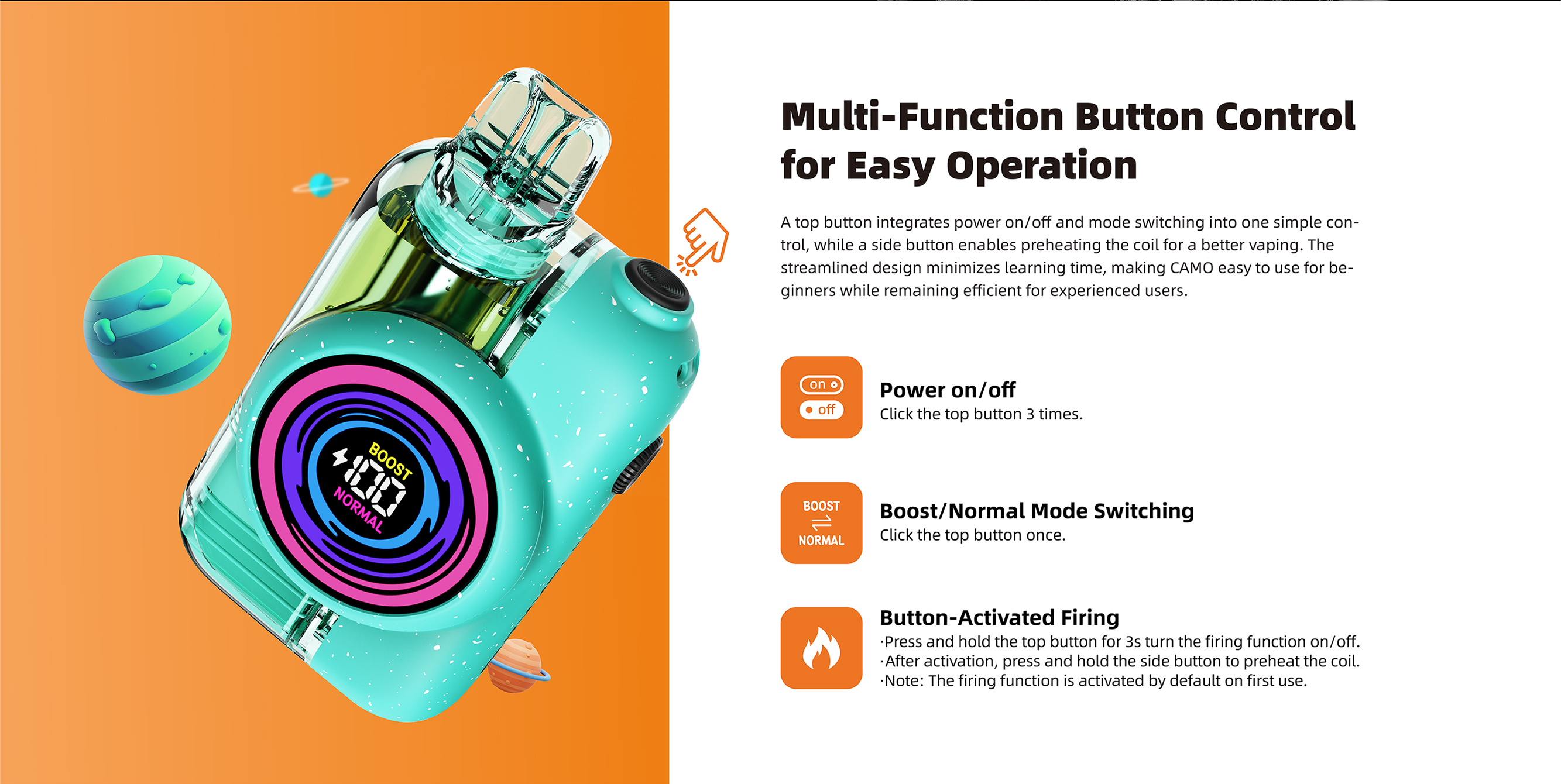 BOOST
100
NORMAL

Multi-Function Button Control for Easy Operation

A top button integrates power on/off and mode switching into one simple control, while a side button enables preheating the coil for a better vaping. The streamlined design minimizes learning time, making CAMO easy to use for beginners while remaining efficient for experienced users.

on
off

Power on/off
Click the top button 3 times.

BOOST
NORMAL

Boost/Normal Mode Switching
Click the top button once.

Button-Activated Firing
·Press and hold the top button for 3s turn the firing function on/off.
·After activation, press and hold the side button to preheat the coil.
·Note: The firing function is activated by default on first use.